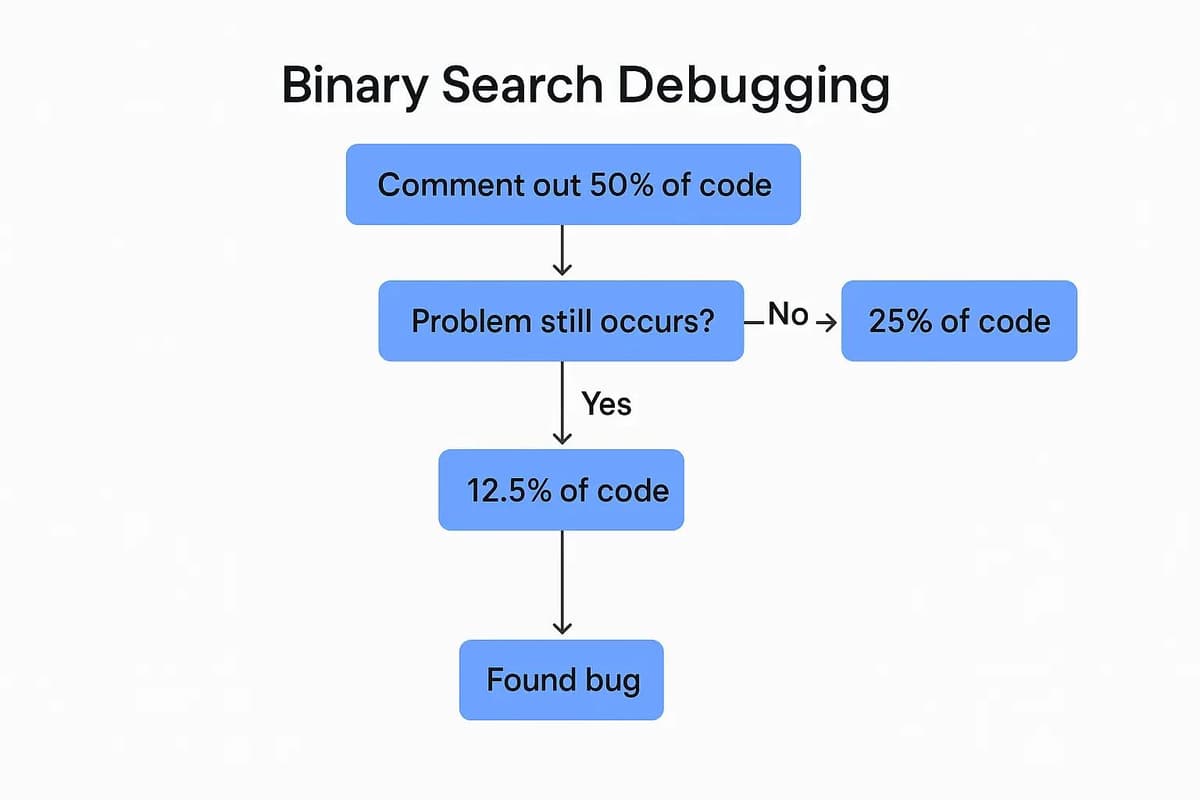 Binary Search Debugging

Comment out 50% of code

Problem still occurs?

No

25% of code

Yes

12.5% of code

Found bug